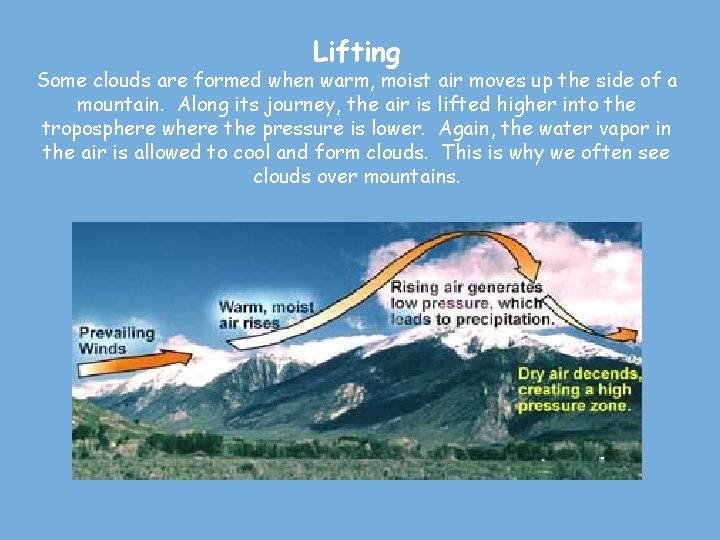 Lifting

Some clouds are formed when warm, moist air moves up the side of a mountain. Along its journey, the air is lifted higher into the troposphere where the pressure is lower. Again, the water vapor in the air is allowed to cool and form clouds. This is why we often see clouds over mountains.

Prevailing Winds

Warm, moist air rises

Rising air generates low pressure, which leads to precipitation.

Dry air decends, creating a high pressure zone.